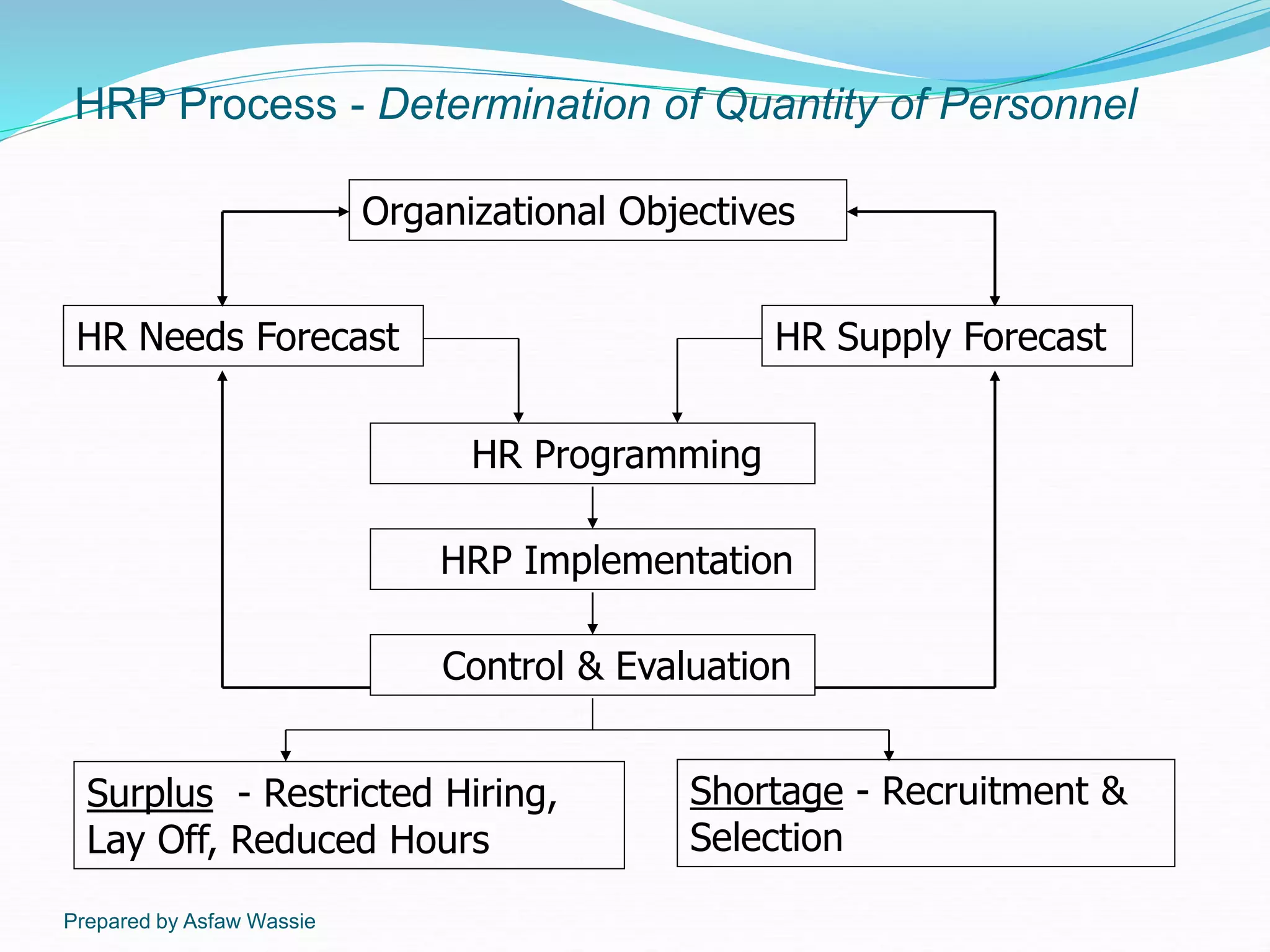 HRP Process - Determination of Quantity of Personnel

Organizational Objectives

HR Needs Forecast

HR Supply Forecast

HR Programming

HRP Implementation

Control & Evaluation

Surplus - Restricted Hiring, Lay Off, Reduced Hours

Shortage - Recruitment & Selection

Prepared by Asfaw Wassie